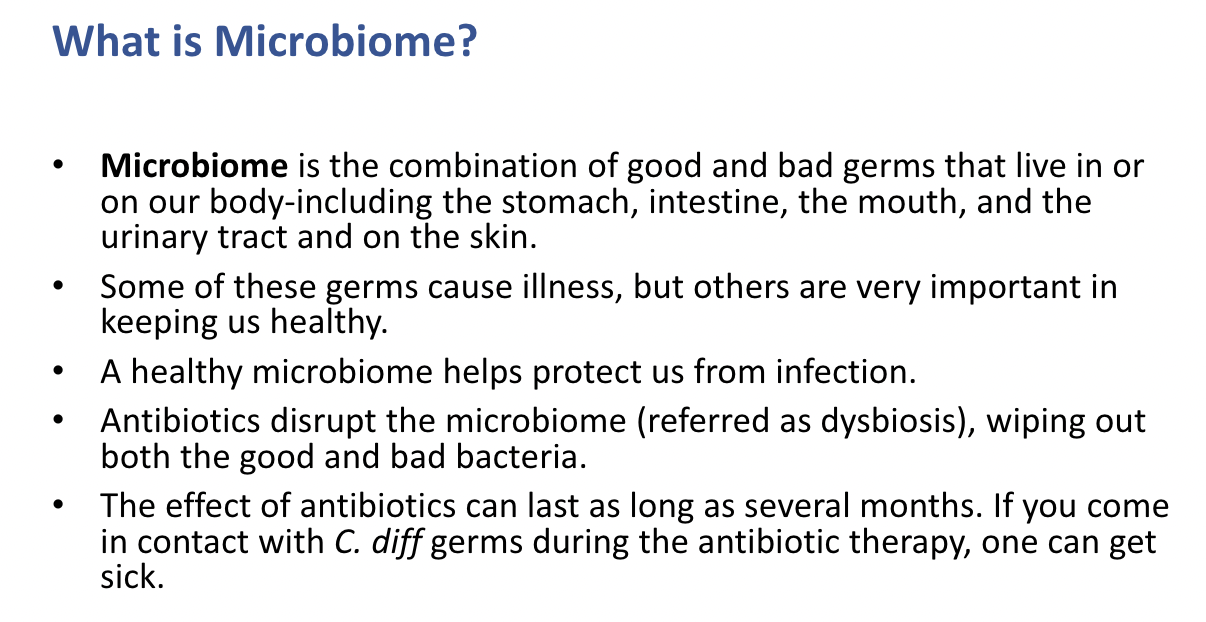 What is Microbiome?

• Microbiome is the combination of good and bad germs that live in or on our body-including the stomach, intestine, the mouth, and the urinary tract and on the skin.

• Some of these germs cause illness, but others are very important in keeping us healthy.

• A healthy microbiome helps protect us from infection.

• Antibiotics disrupt the microbiome (referred as dysbiosis), wiping out both the good and bad bacteria.

• The effect of antibiotics can last as long as several months. If you come in contact with C. diff germs during the antibiotic therapy, one can get sick.